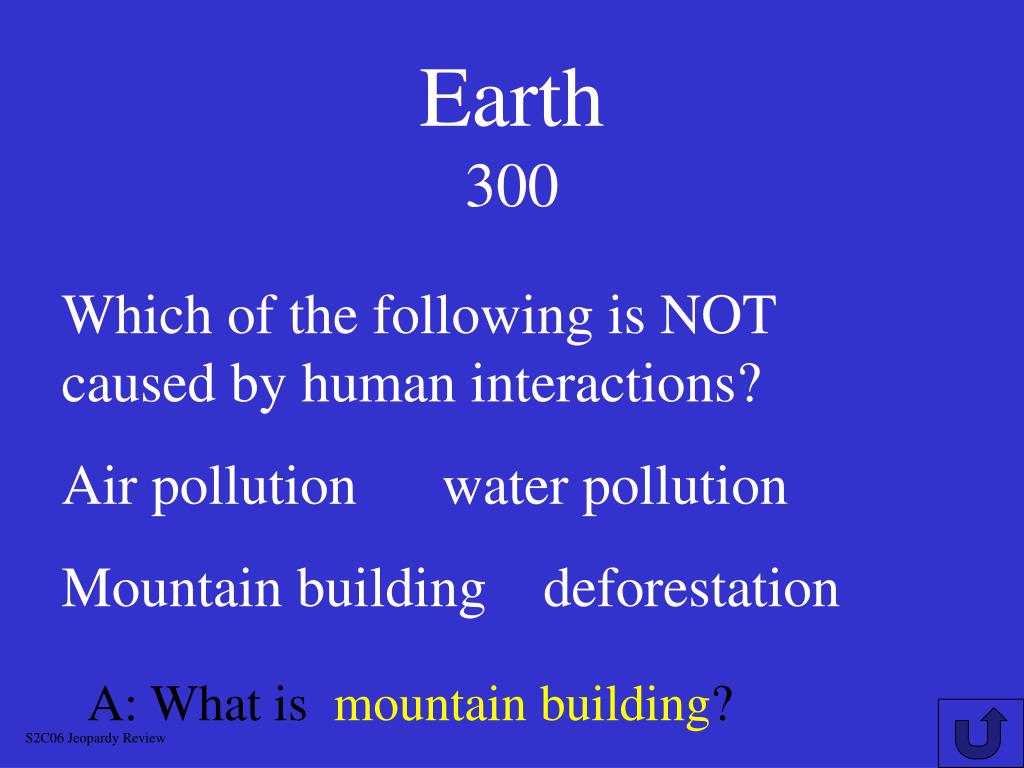 Earth
300

Which of the following is NOT caused by human interactions?

Air pollution water pollution

Mountain building deforestation

A: What is mountain building?

S2C06 Jeopardy Review